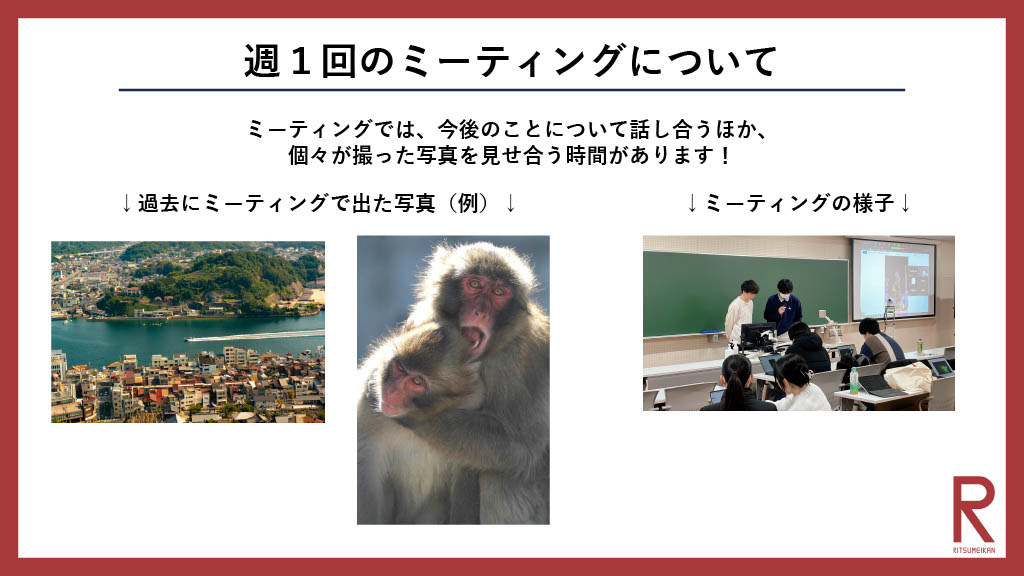 週１回のミーティングについて

ミーティングでは、今後のことについて話し合うほか、個々が撮った写真を見せ合う時間があります！

↓過去にミーティングで出た写真（例）↓

↓ミーティングの様子↓

R
RITSUMEIKAN